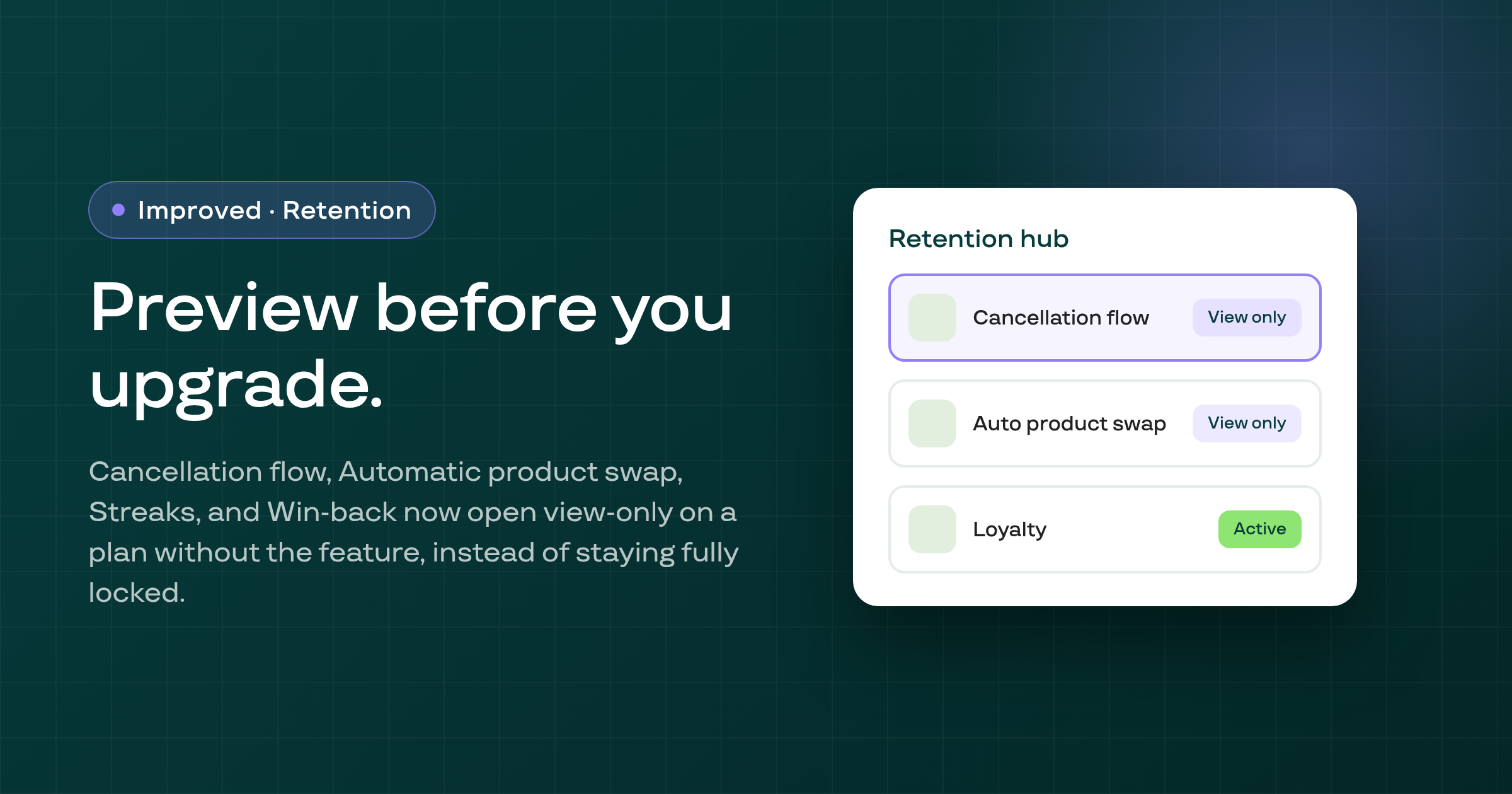 Improved · Retention

Preview before you upgrade.

Cancellation flow, Automatic product swap, Streaks, and Win-back now open view-only on a plan without the feature, instead of staying fully locked.

Retention hub

Cancellation flow
View only

Auto product swap
View only

Loyalty
Active